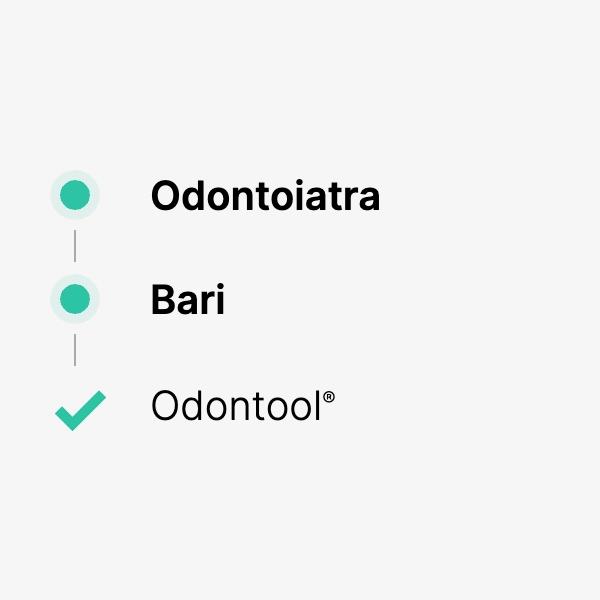 Odontoiatra

Bari

Odontool®